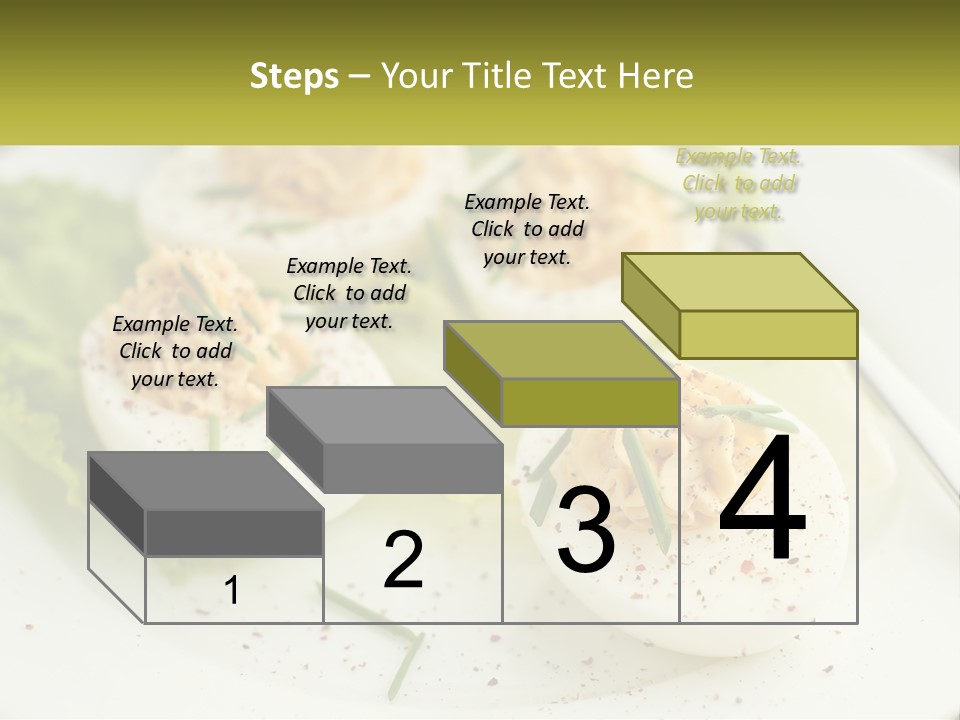 Steps – Your Title Text Here

Example Text. Click to add your text.

Example Text. Click to add your text.

Example Text. Click to add your text.

Example Text. Click to add your text.

1

2

3

4